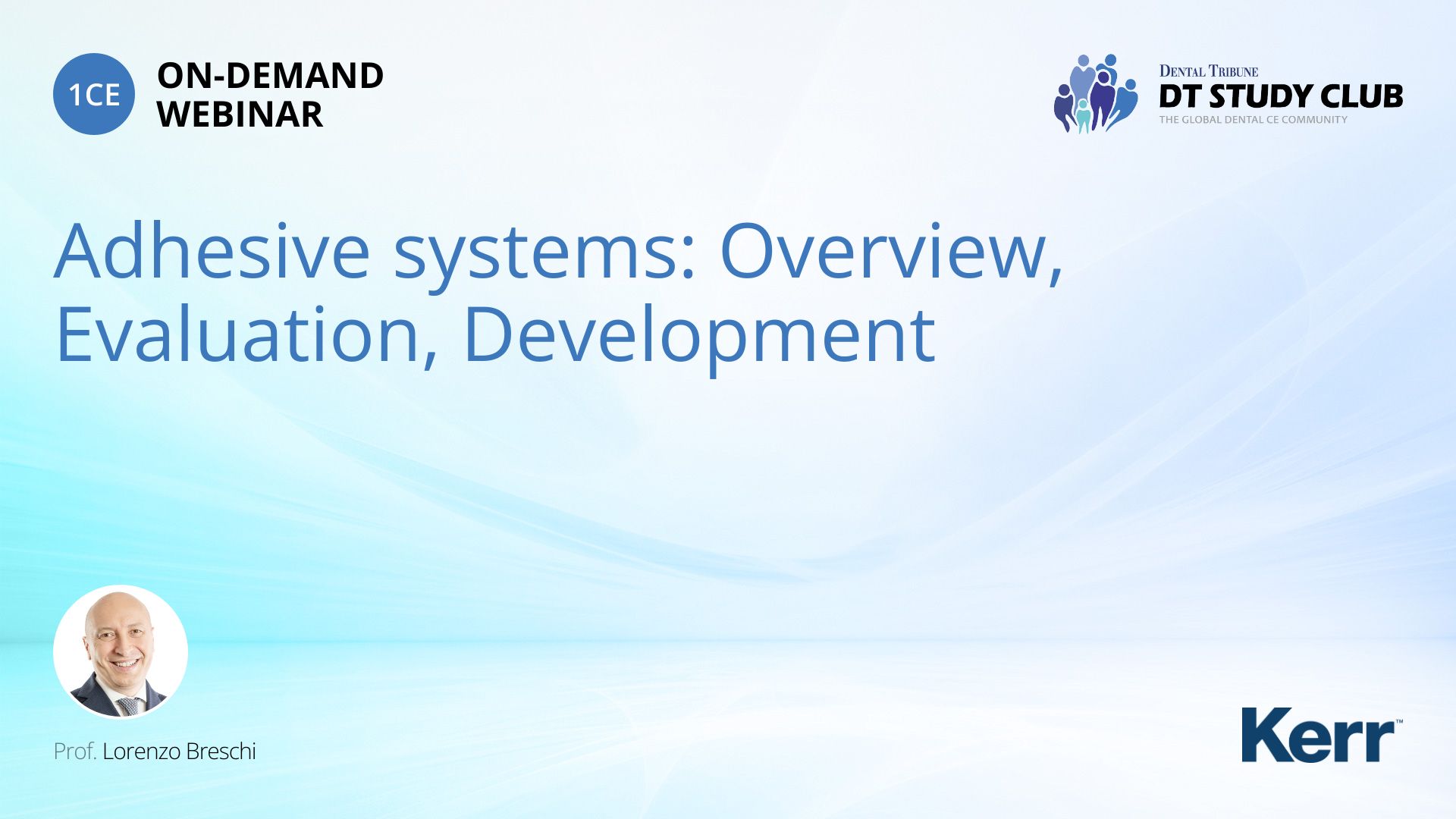 1CE ON-DEMAND WEBINAR

DENTAL TRIBUNE
DT STUDY CLUB
THE GLOBAL DENTAL CE COMMUNITY

Adhesive systems: Overview, Evaluation, Development

Prof. Lorenzo Breschi

Kerr™